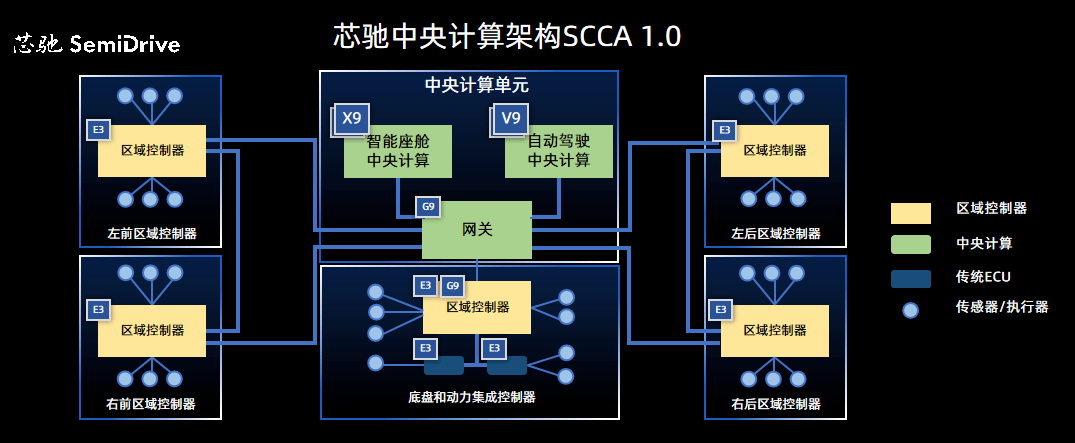 芯驰 SemiDrive

芯驰中央计算架构SCCA 1.0

E3
区域控制器
左前区域控制器

E3
区域控制器
右前区域控制器

中央计算单元
X9
智能座舱中央计算
V9
自动驾驶中央计算
G9
网关

E3
G9
区域控制器
E3
E3
底盘和动力集成控制器

E3
区域控制器
左后区域控制器

E3
区域控制器
右后区域控制器

区域控制器
中央计算
传统ECU
传感器/执行器